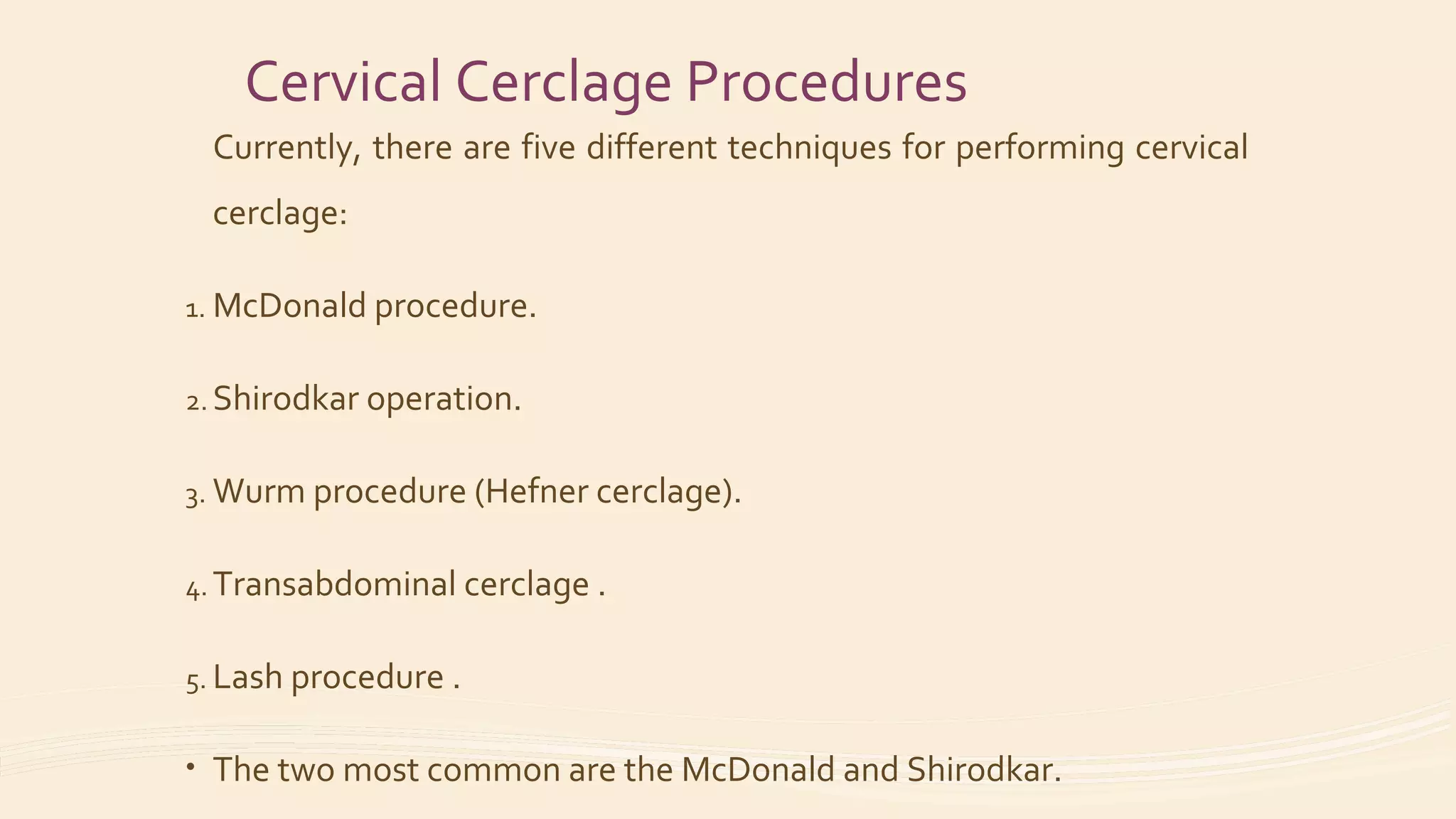 Cervical Cerclage Procedures

Currently, there are five different techniques for performing cervical cerclage:

1. McDonald procedure.

2. Shirodkar operation.

3. Wurm procedure (Hefner cerclage).

4. Transabdominal cerclage .

5. Lash procedure .

• The two most common are the McDonald and Shirodkar.